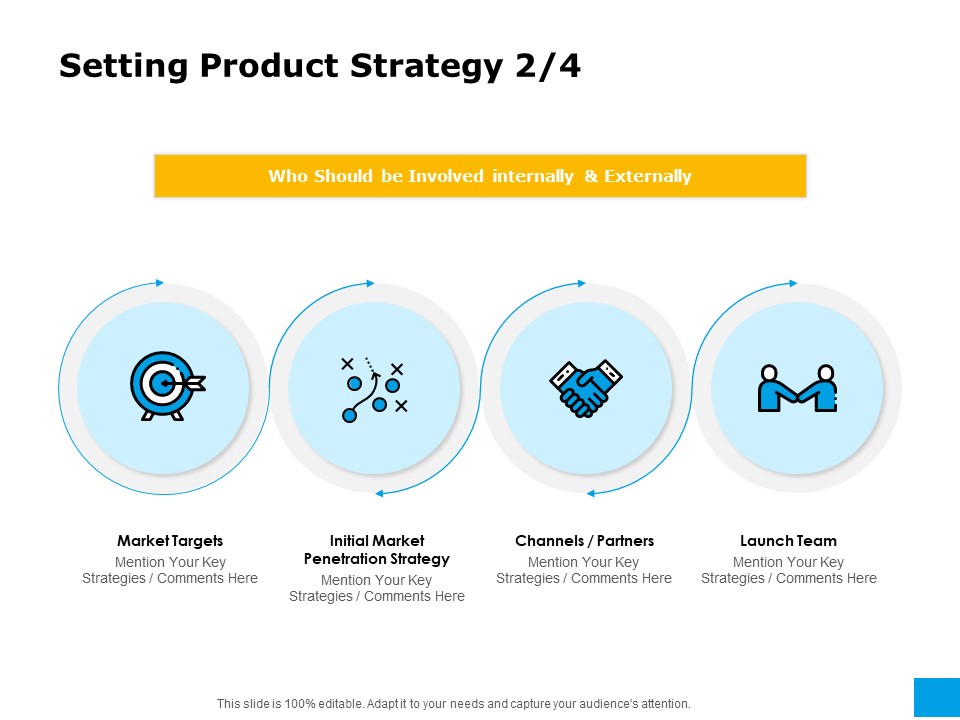 Setting Product Strategy 2/4

Who Should be Involved internally & Externally

Market Targets
Mention Your Key Strategies / Comments Here

Initial Market Penetration Strategy
Mention Your Key Strategies / Comments Here

Channels / Partners
Mention Your Key Strategies / Comments Here

Launch Team
Mention Your Key Strategies / Comments Here

This slide is 100% editable. Adapt it to your needs and capture your audience's attention.